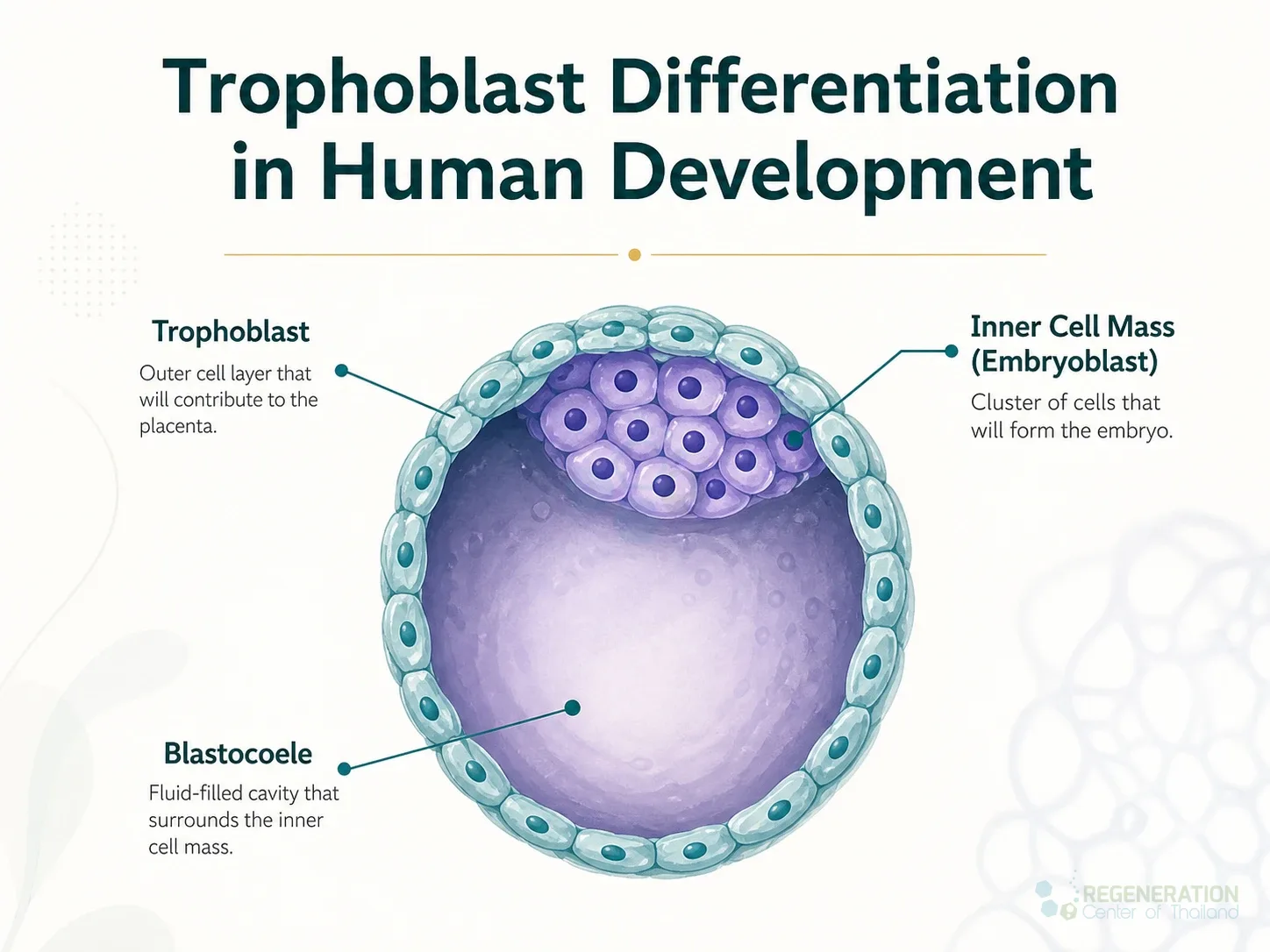 Trophoblast Differentiation in Human Development

Trophoblast

Outer cell layer that will contribute to the placenta.

Inner Cell Mass (Embryoblast)

Cluster of cells that will form the embryo.

Blastocoele

Fluid-filled cavity that surrounds the inner cell mass.

REGENERATION Center of Thailand